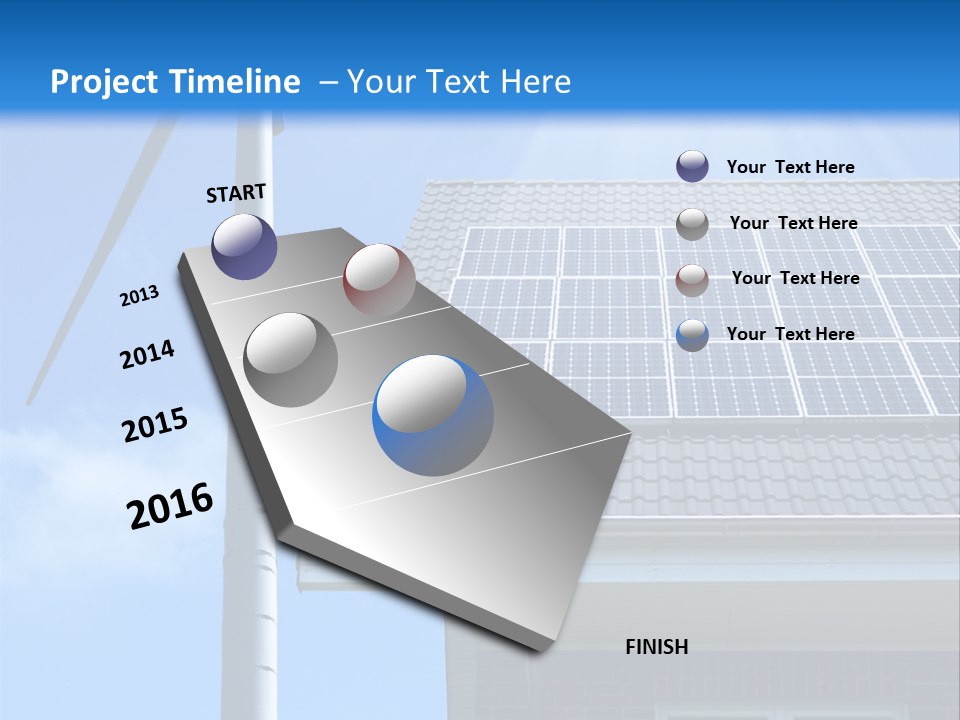 Project Timeline – Your Text Here

START

2013

2014

2015

2016

FINISH

Your Text Here

Your Text Here

Your Text Here

Your Text Here